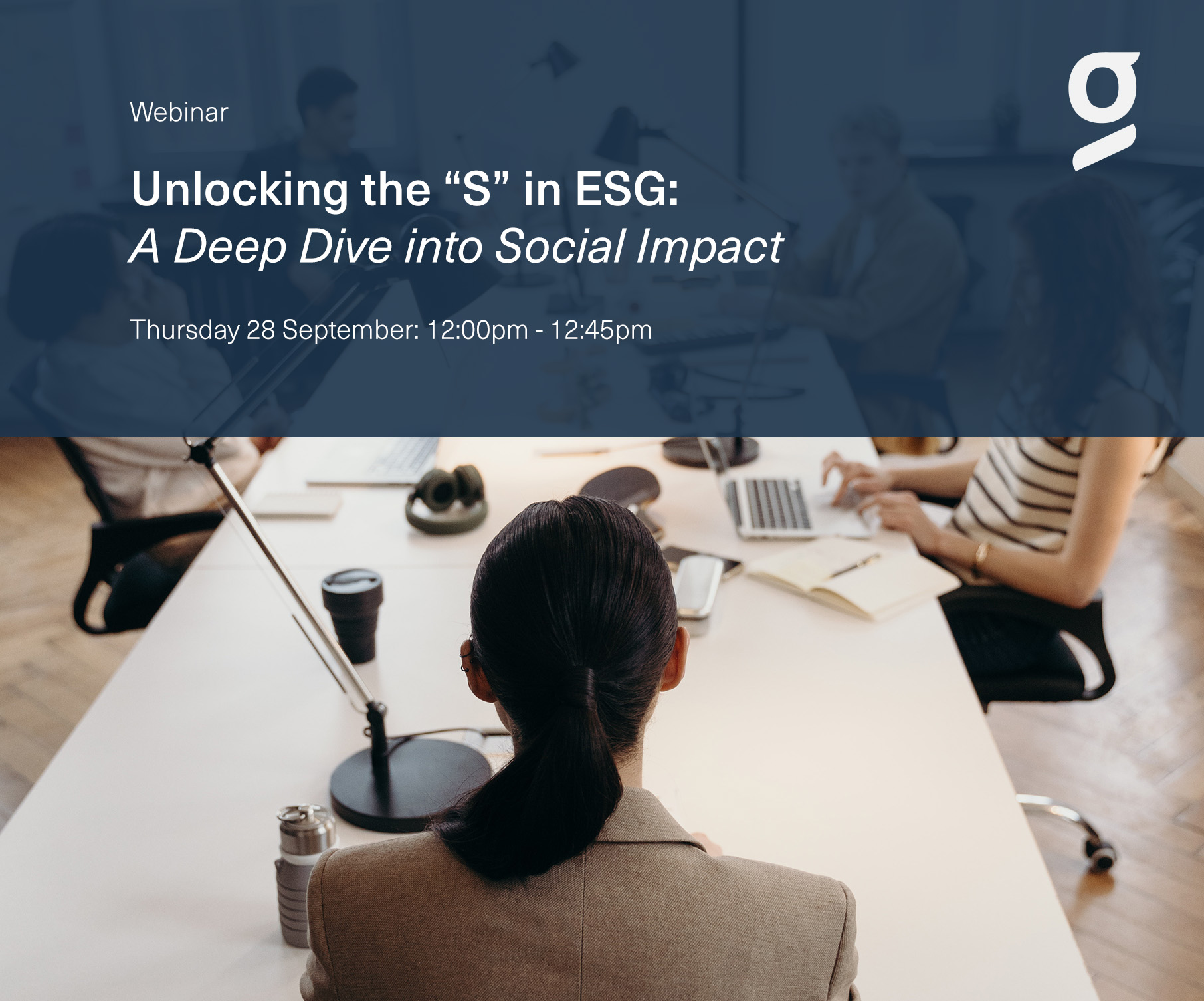 Webinar

g

Unlocking the “S” in ESG:
A Deep Dive into Social Impact

Thursday 28 September: 12:00pm - 12:45pm